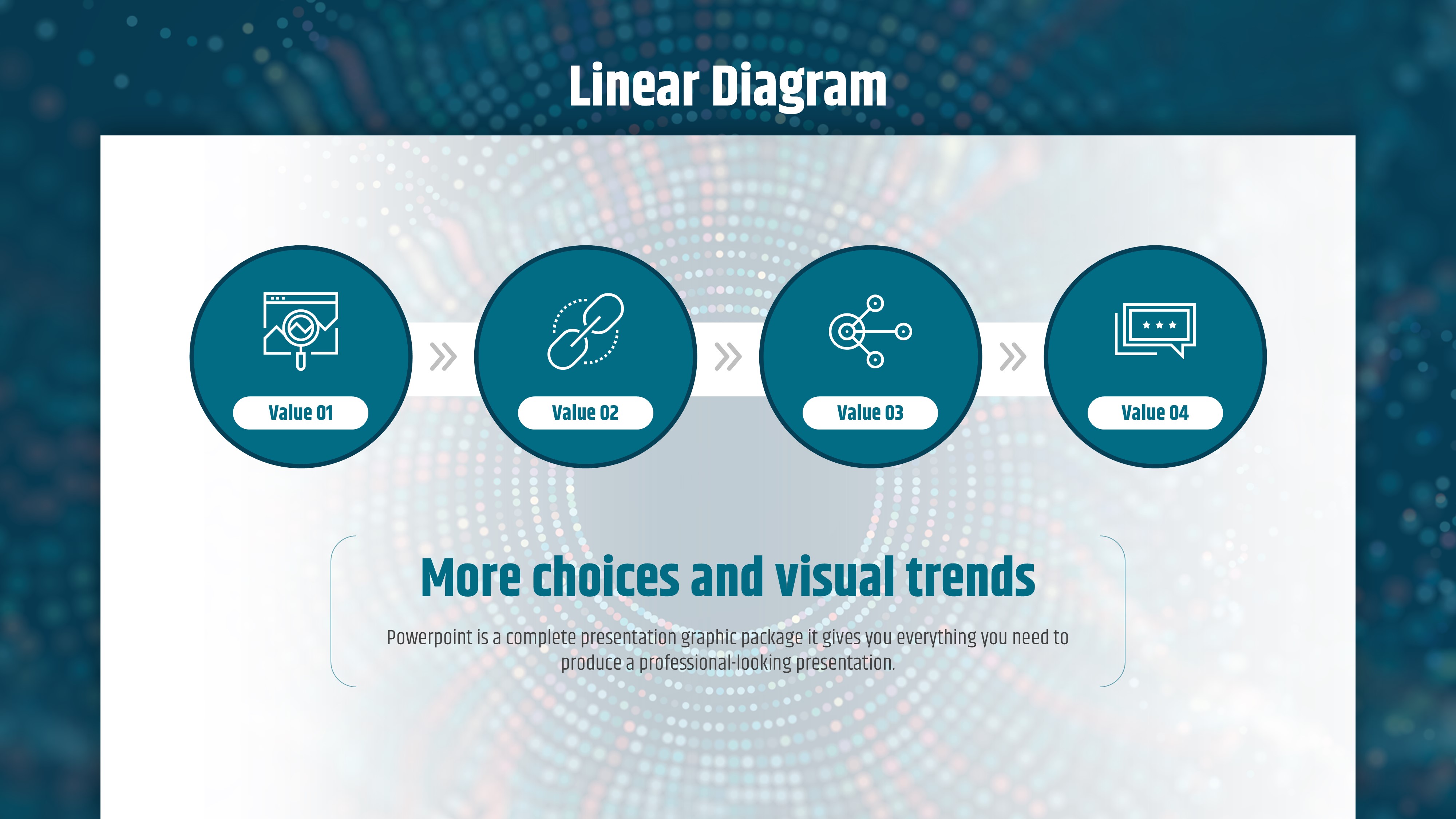 Linear Diagram

Value 01

Value 02

Value 03

Value 04

More choices and visual trends

Powerpoint is a complete presentation graphic package it gives you everything you need to produce a professional-looking presentation.